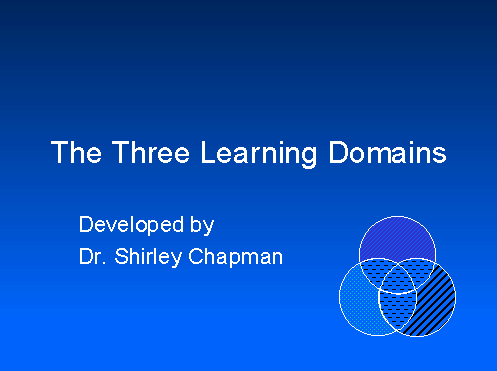 The Three Learning Domains

Developed by
Dr. Shirley Chapman